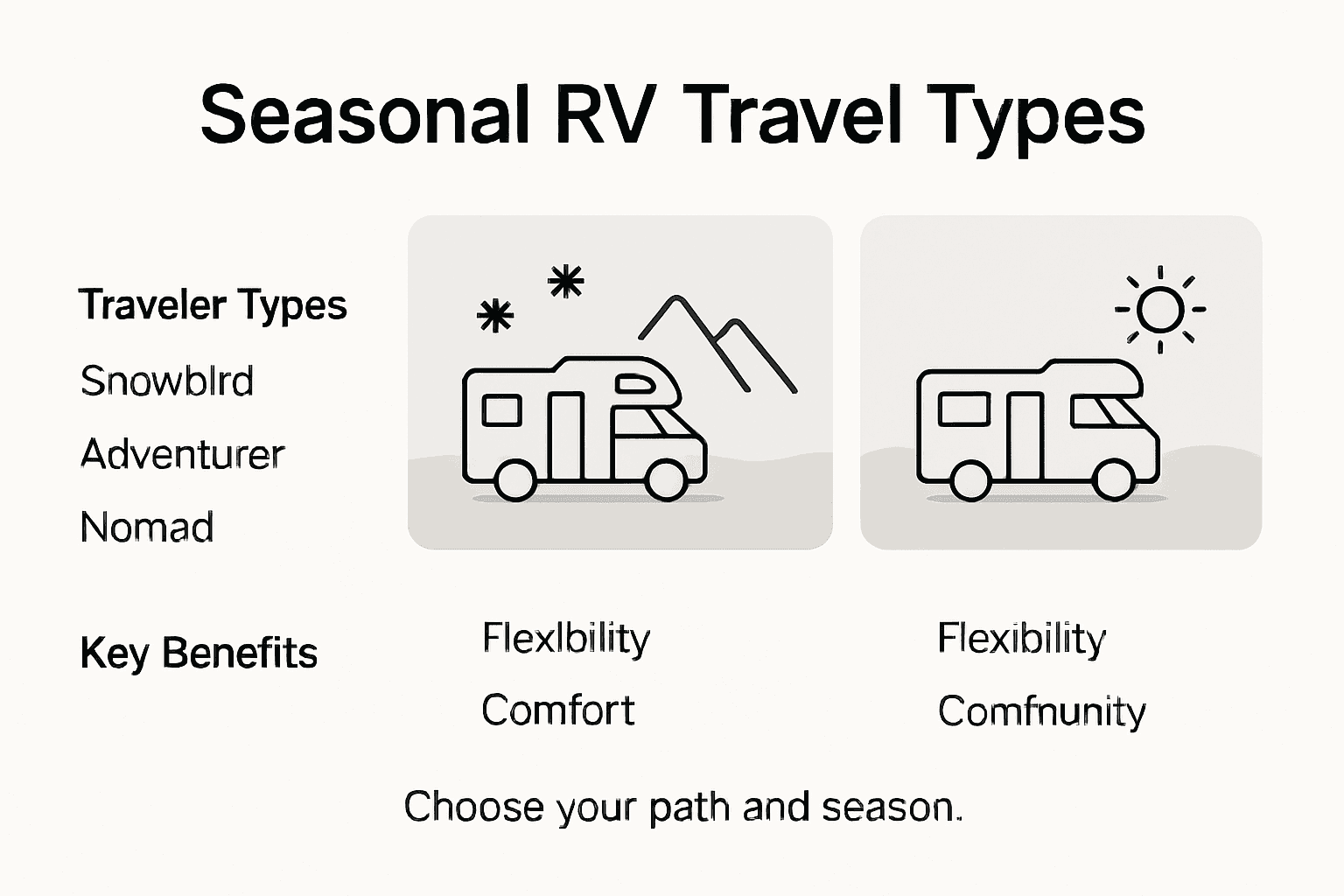 Seasonal RV Travel Types

Traveler Types

Snowblrd

Adventurer

Nomad

Key Benefits

Flexlbility

Comfort

Flexibility

Comfnunity

Choose your path and season.